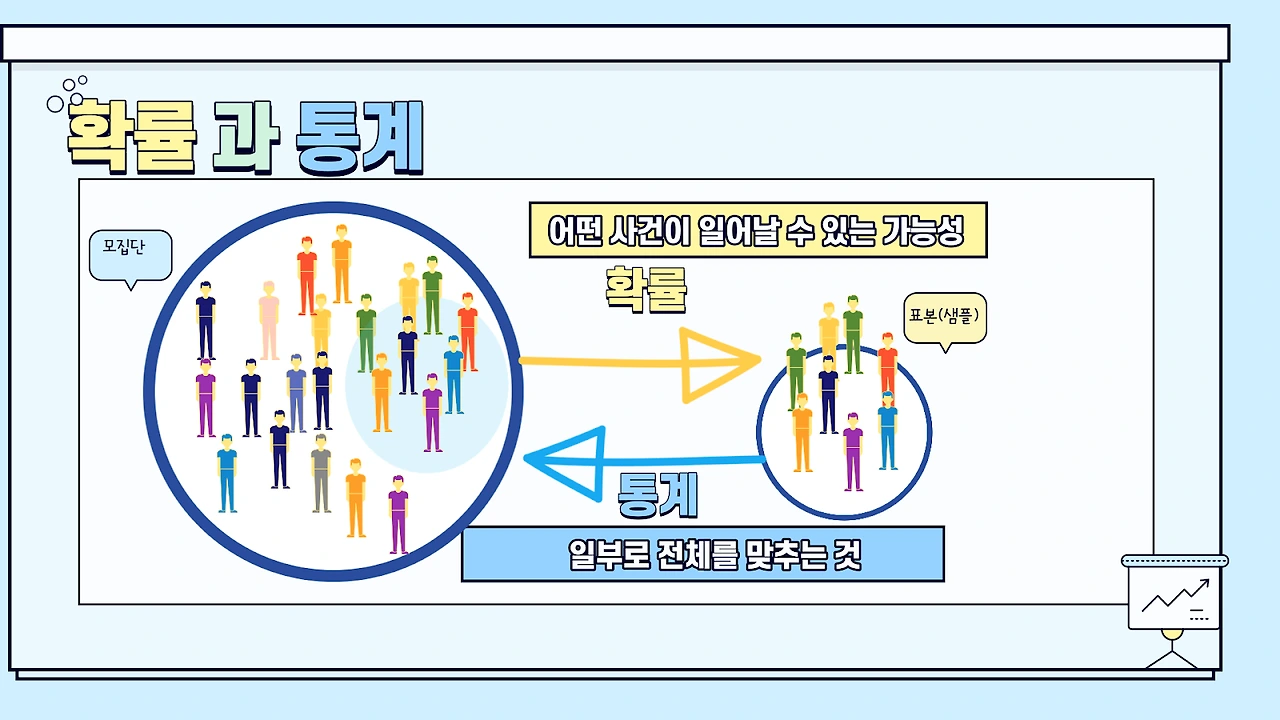 확률 과 통계

모집단

어떤 사건이 일어날 수 있는 가능성

확률

표본(샘플)

통계

일부로 전체를 맞추는 것